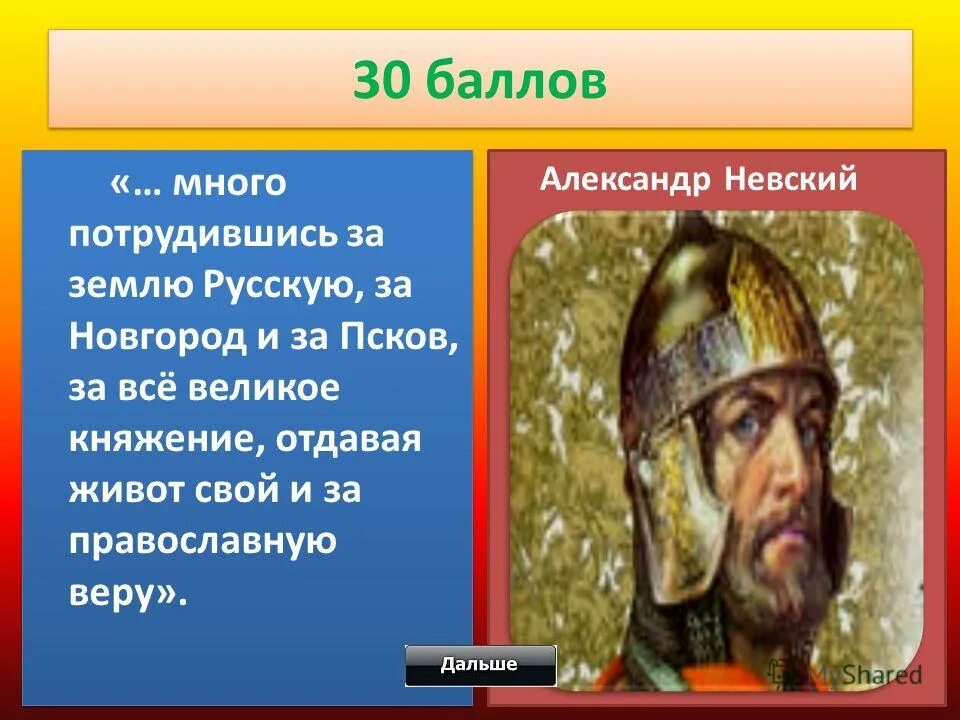 30 баллов

«… много потрудившись за землю Русскую, за Новгород и за Псков, за всё великое княжение, отдавая живот свой и за православную веру».

Александр Невский

Дальше

MyShared